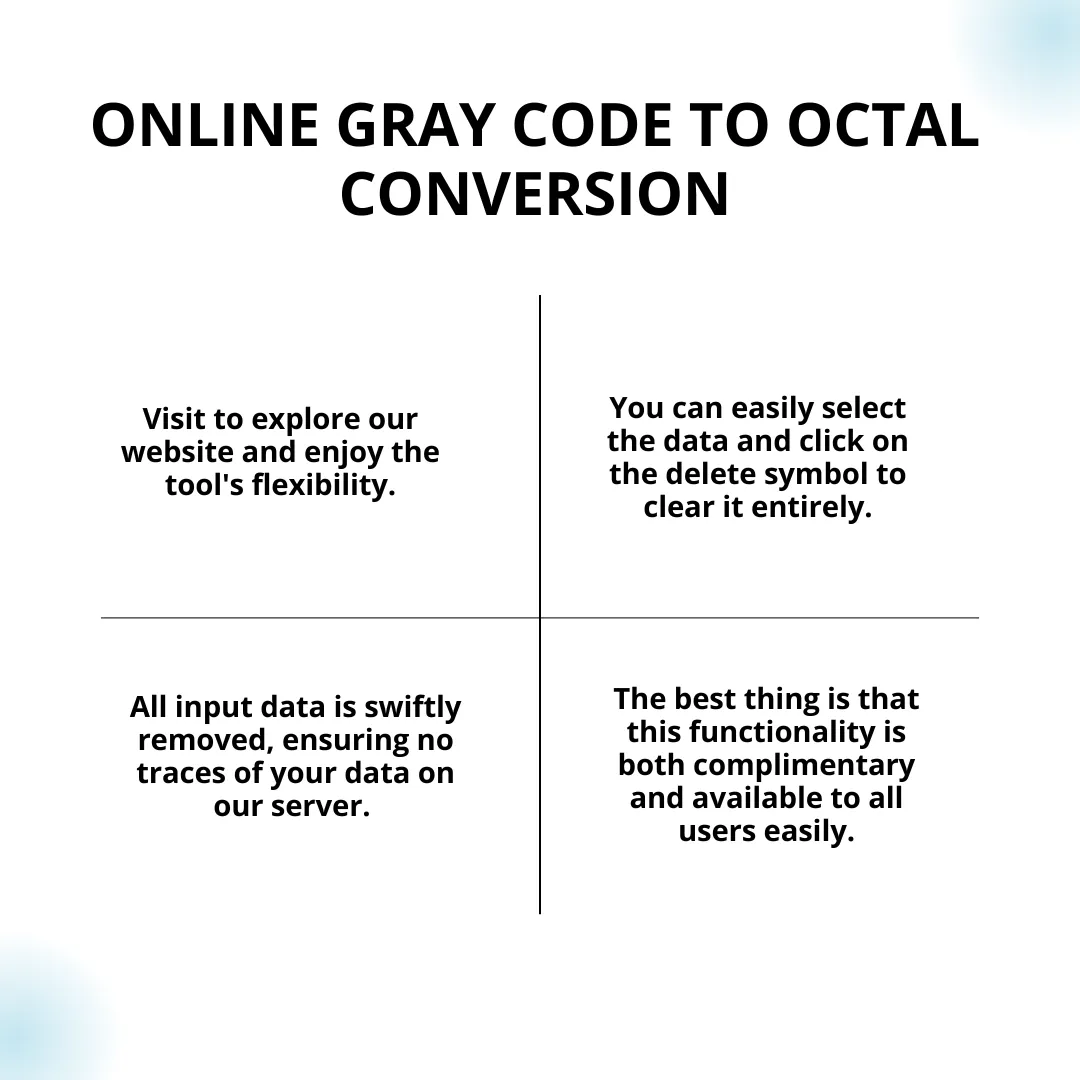 ONLINE GRAY CODE TO OCTAL CONVERSION

Visit to explore our website and enjoy the tool's flexibility.

You can easily select the data and click on the delete symbol to clear it entirely.

All input data is swiftly removed, ensuring no traces of your data on our server.

The best thing is that this functionality is both complimentary and available to all users easily.